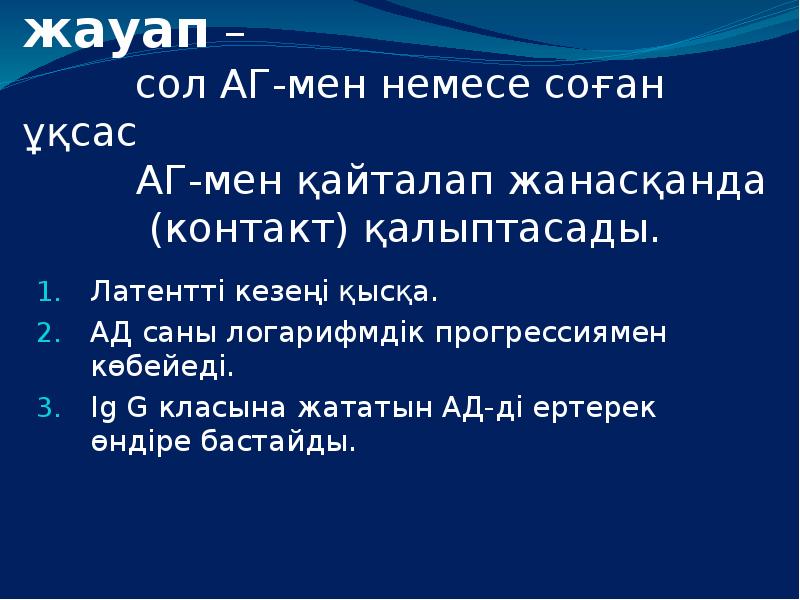 жауап –
сол АГ-мен немесе соған ұқсас
АГ-мен қайталап жанасқанда (контакт) қалыптасады.

1. Латентті кезеңі қысқа.
2. АД саны логарифмдік прогрессиямен көбейеді.
3. Ig G класына жататын АД-ді ертерек өндіре бастайды.